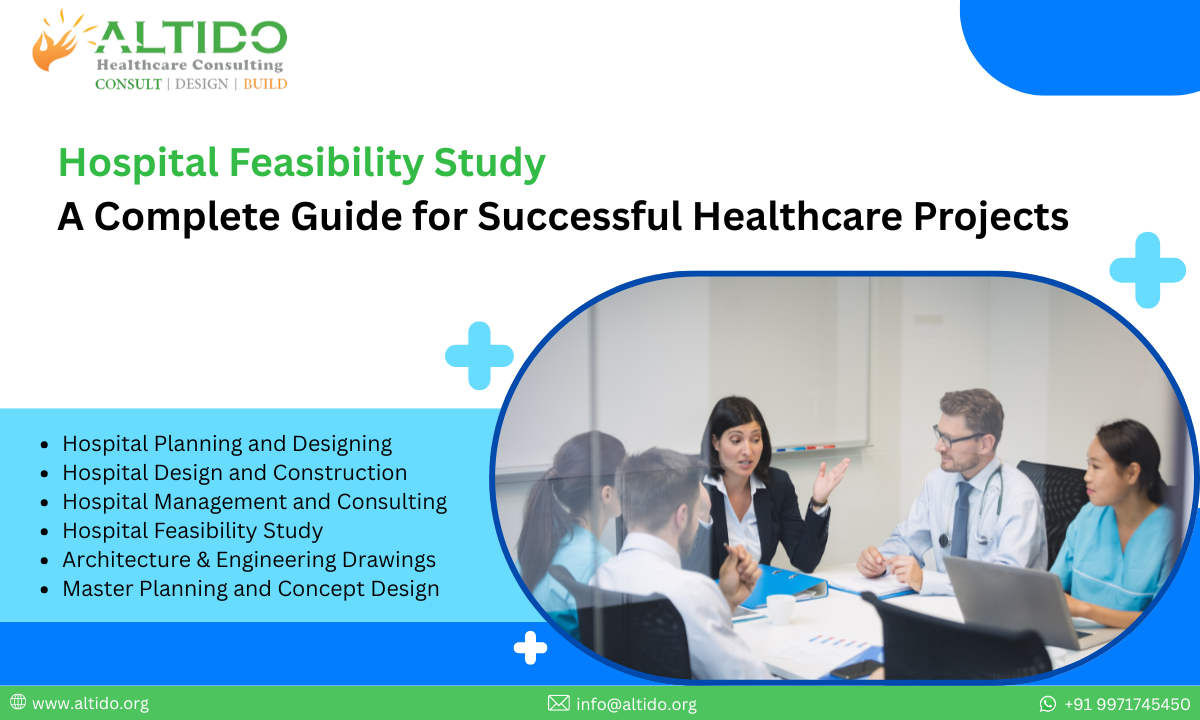 ALTIDO
Healthcare Consulting
CONSULT | DESIGN | BUILD

Hospital Feasibility Study
A Complete Guide for Successful Healthcare Projects

- Hospital Planning and Designing
- Hospital Design and Construction
- Hospital Management and Consulting
- Hospital Feasibility Study
- Architecture & Engineering Drawings
- Master Planning and Concept Design

www.altido.org
info@altido.org
+91 9971745450